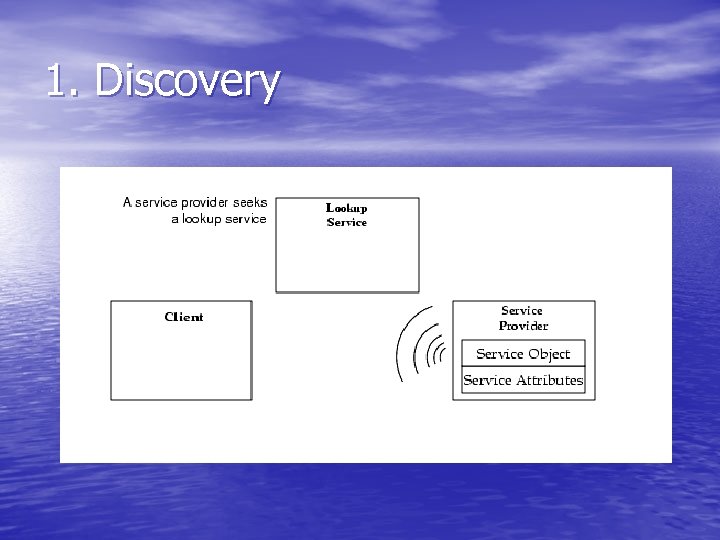 1. Discovery

A service provider seeks a lookup service

Lookup Service

Client

Service Provider

Service Object

Service Attributes